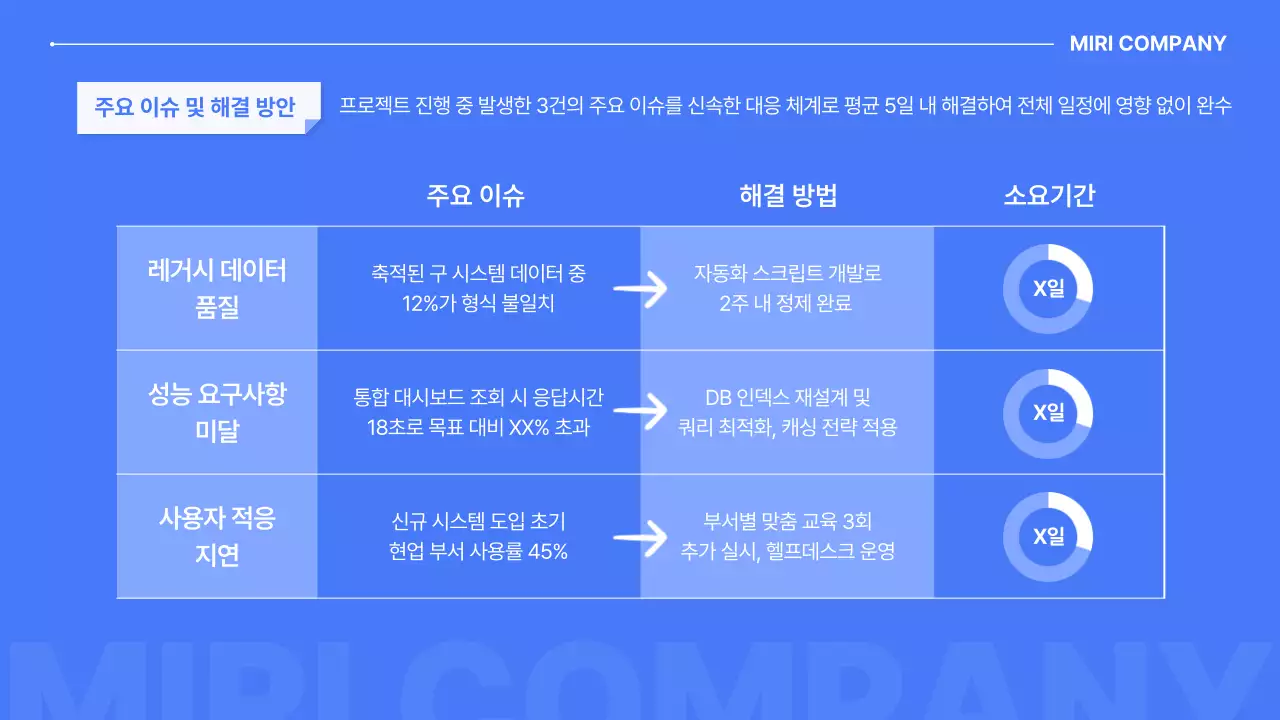 MIRI COMPANY

주요 이슈 및 해결 방안

프로젝트 진행 중 발생한 3건의 주요 이슈를 신속한 대응 체계로 평균 5일 내 해결하여 전체 일정에 영향 없이 완수

| | 주요 이슈 | 해결 방법 | 소요기간 |
|---|---|---|---|
| 레거시 데이터 품질 | 축적된 구 시스템 데이터 중 12%가 형식 불일치 | 자동화 스크립트 개발로 2주 내 정제 완료 | X일 |
| 성능 요구사항 미달 | 통합 대시보드 조회 시 응답시간 18초로 목표 대비 XX% 초과 | DB 인덱스 재설계 및 쿼리 최적화, 캐싱 전략 적용 | X일 |
| 사용자 적응 지연 | 신규 시스템 도입 초기 현업 부서 사용률 45% | 부서별 맞춤 교육 3회 추가 실시, 헬프데스크 운영 | X일 |

MIRI COMPANY